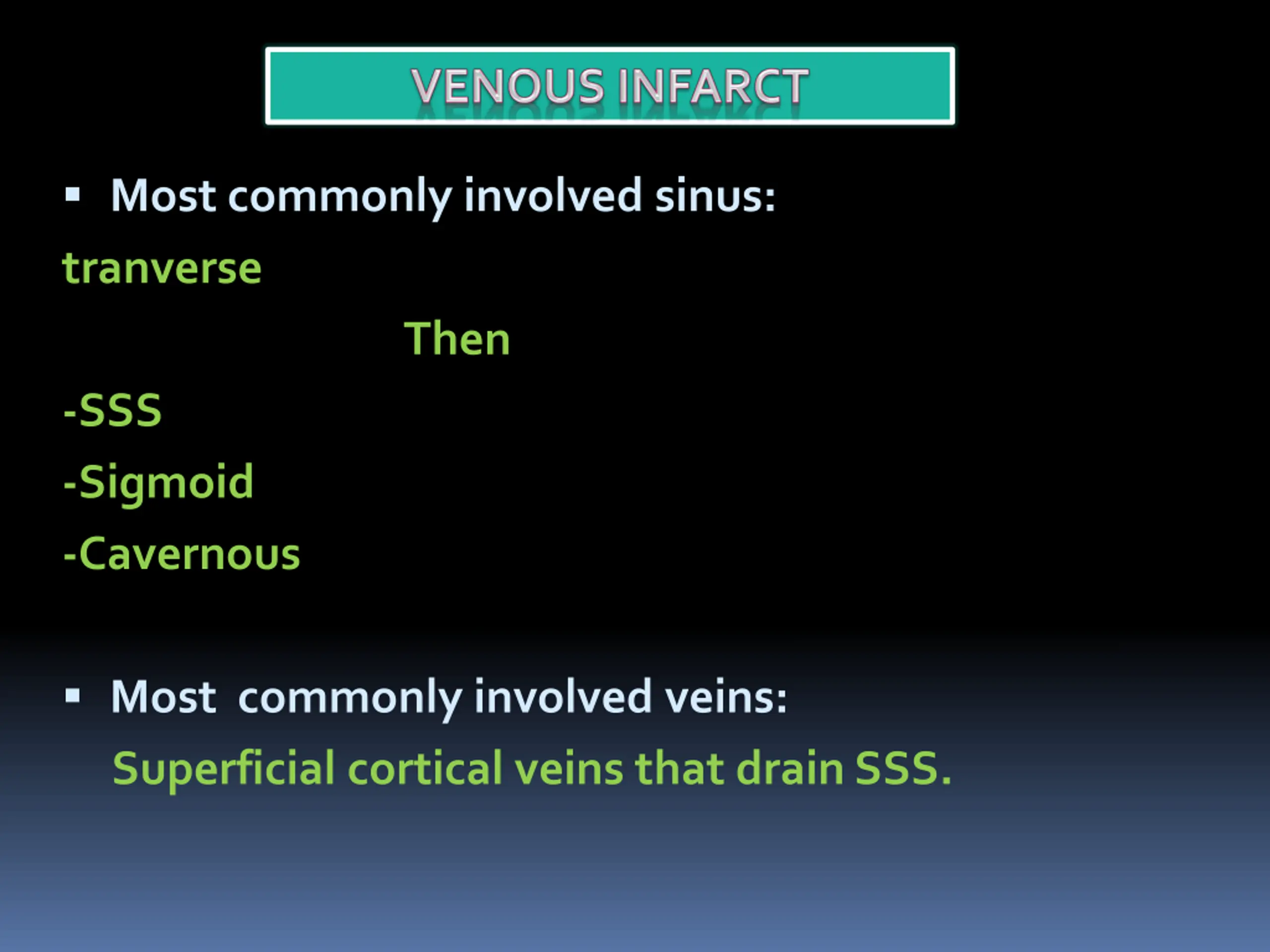 VENOUS INFARCT

▪ Most commonly involved sinus:

tranverse

Then

-SSS

-Sigmoid

-Cavernous

▪ Most commonly involved veins:

Superficial cortical veins that drain SSS.